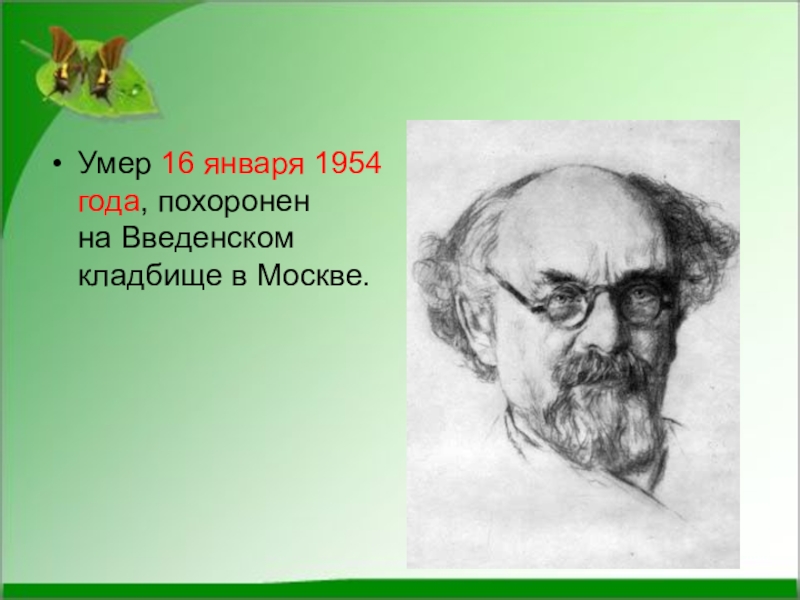 • Умер 16 января 1954 года, похоронен на Введенском кладбище в Москве.